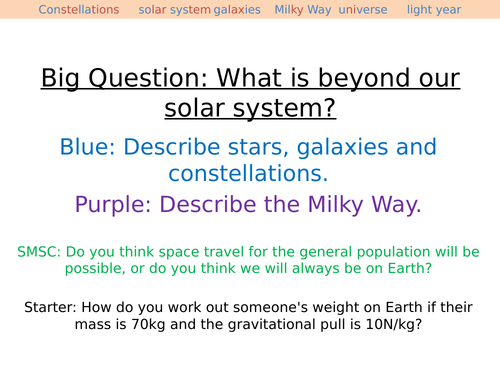 Constellations solar system galaxies Milky Way universe light year

Big Question: What is beyond our solar system?

Blue: Describe stars, galaxies and constellations.

Purple: Describe the Milky Way.

SMSC: Do you think space travel for the general population will be possible, or do you think we will always be on Earth?

Starter: How do you work out someone's weight on Earth if their mass is 70kg and the gravitational pull is 10N/kg?